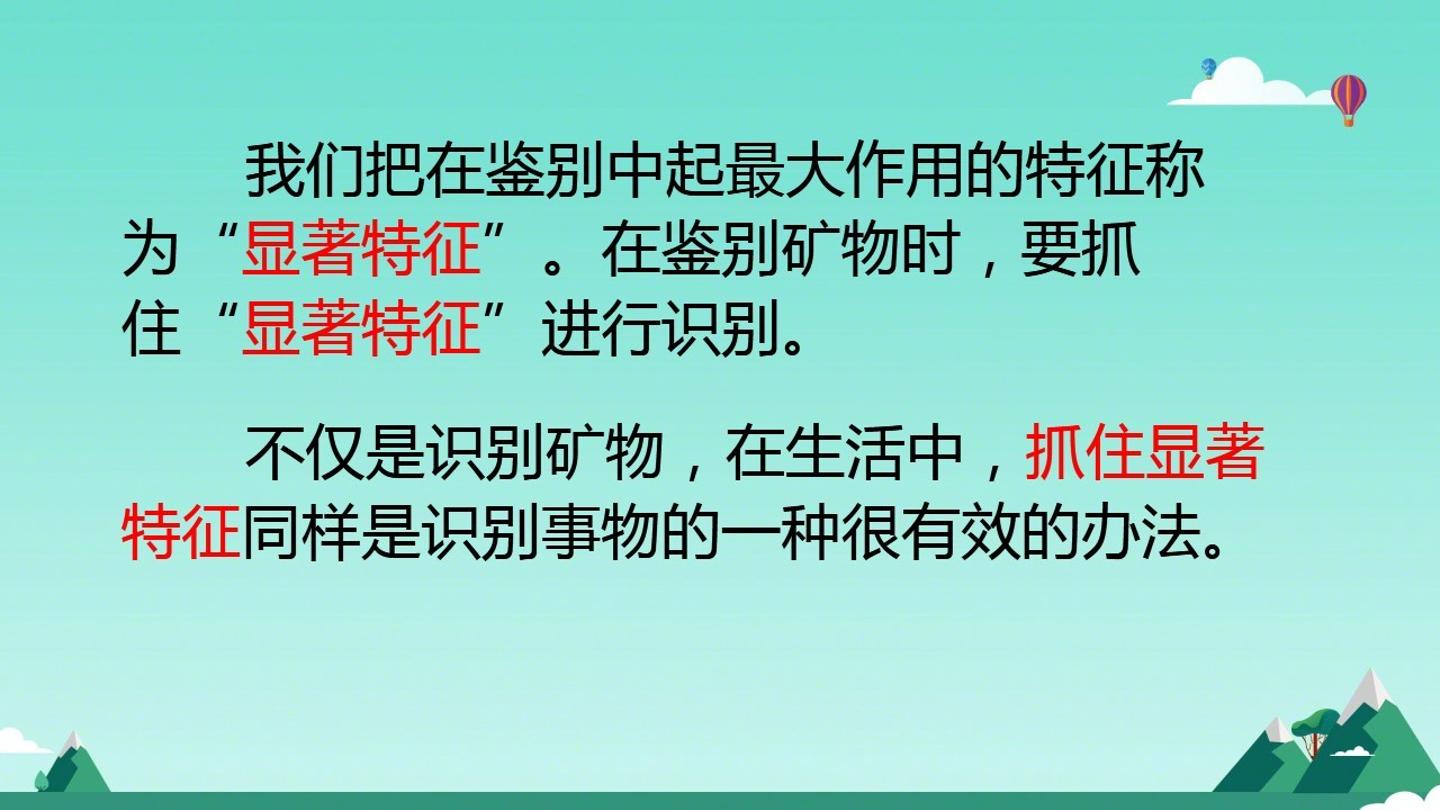 我们把在鉴别中起最大作用的特征称为“显著特征”。在鉴别矿物时，要抓住“显著特征”进行识别。

不仅是识别矿物，在生活中，抓住显著特征同样是识别事物的一种很有效的办法。